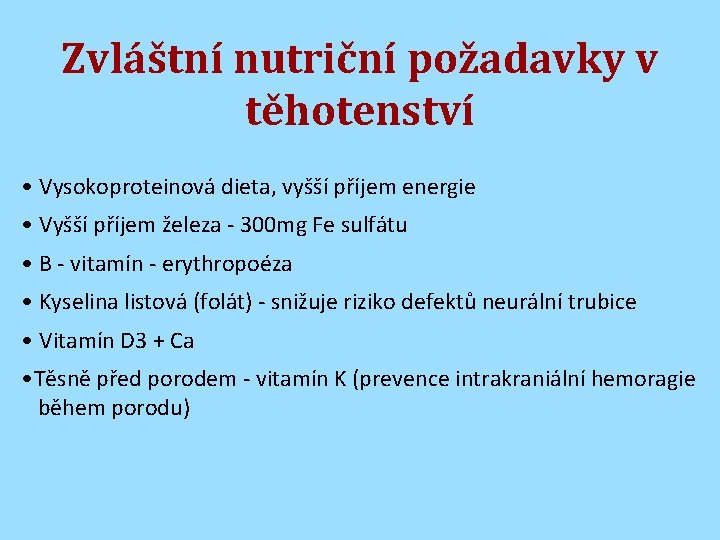 Zvláštní nutriční požadavky v těhotenství

• Vysokoproteinová dieta, vyšší příjem energie
• Vyšší příjem železa - 300mg Fe sulfátu
• B - vitamín - erythropoéza
• Kyselina listová (folát) - snižuje riziko defektů neurální trubice
• Vitamín D3 + Ca
• Těsně před porodem - vitamín K (prevence intrakraniální hemoragie během porodu)